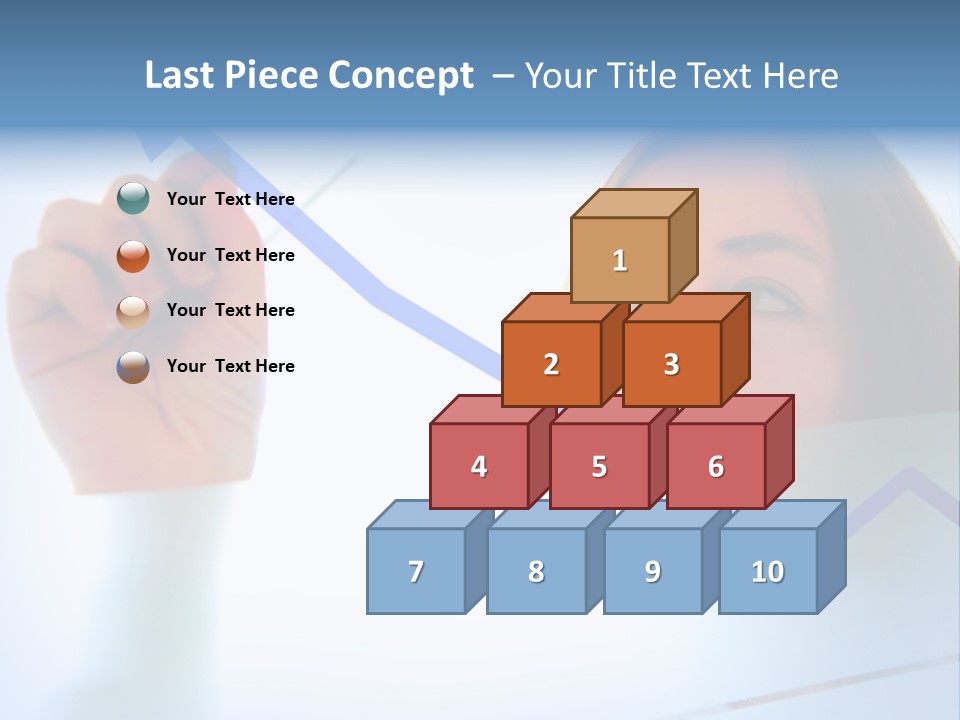 Last Piece Concept – Your Title Text Here

Your Text Here

Your Text Here

Your Text Here

Your Text Here

1

2

3

4

5

6

7

8

9

10